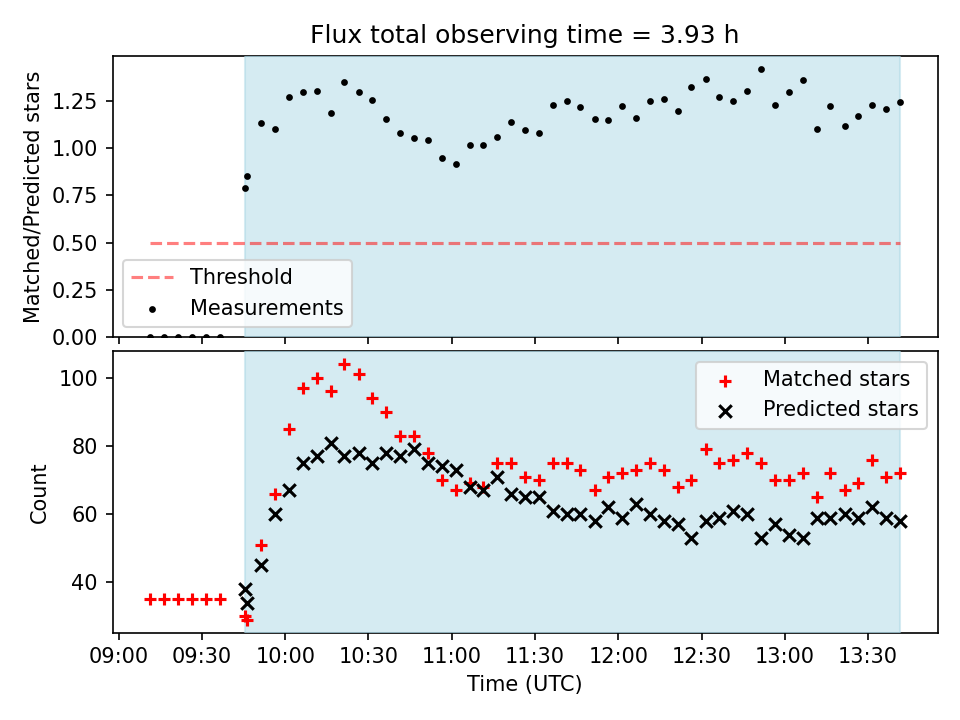 Flux total observing time = 3.93 h

Matched/Predicted stars

1.25
1.00
0.75
0.50
0.25
0.00

Threshold
Measurements

Count

100
80
60
40

Matched stars
Predicted stars

09:00 09:30 10:00 10:30 11:00 11:30 12:00 12:30 13:00 13:30

Time (UTC)